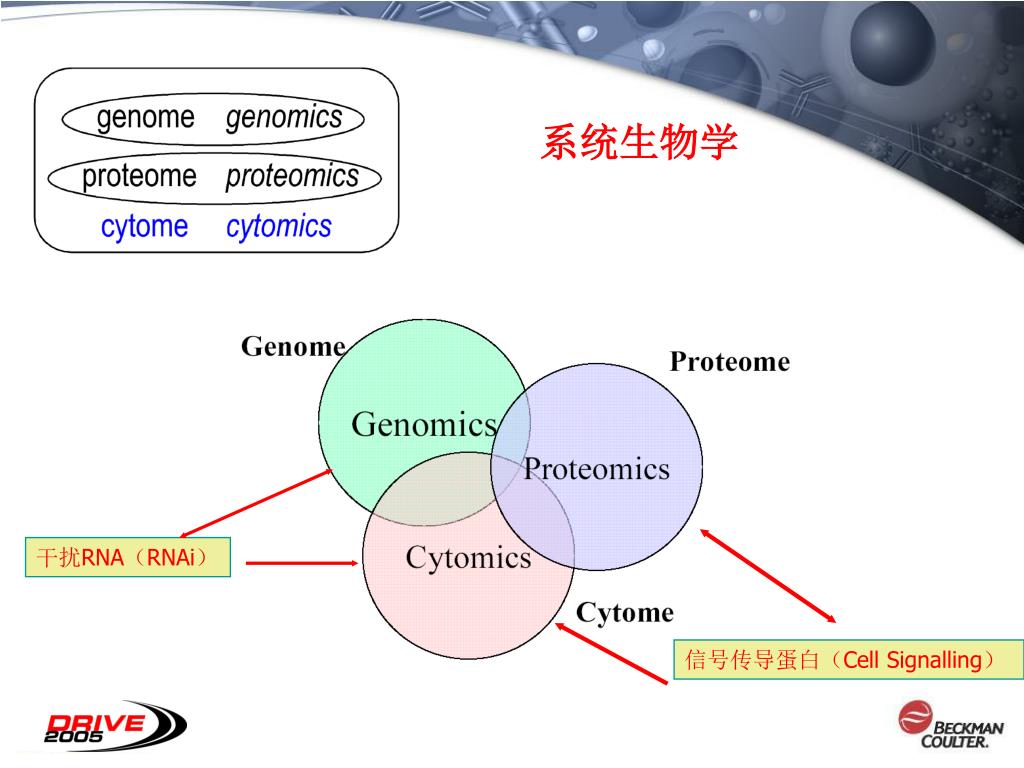 genome genomics
proteome proteomics
cytome cytomics

系统生物学

Genome

Proteome

Genomics

Proteomics

Cytomics

Cytome

干扰RNA（RNAi）

信号传导蛋白（Cell Signalling）

DRIVE 2005

BECKMAN COULTER.